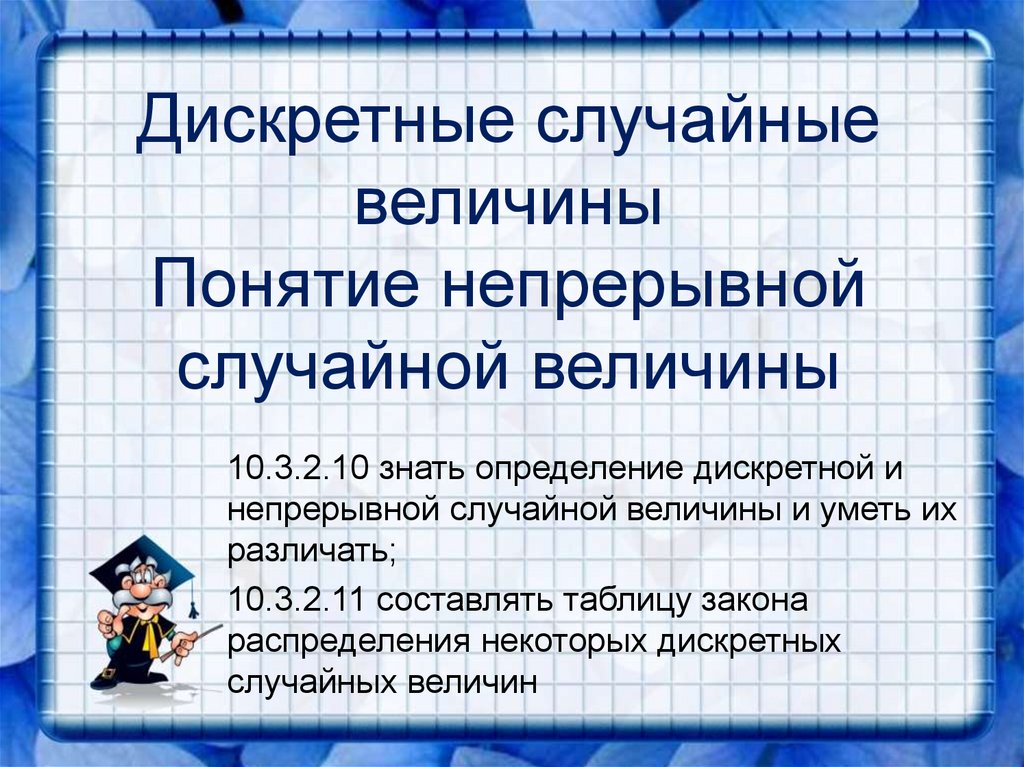 Дискретные случайные величины
Понятие непрерывной случайной величины

10.3.2.10 знать определение дискретной и непрерывной случайной величины и уметь их различать;

10.3.2.11 составлять таблицу закона распределения некоторых дискретных случайных величин